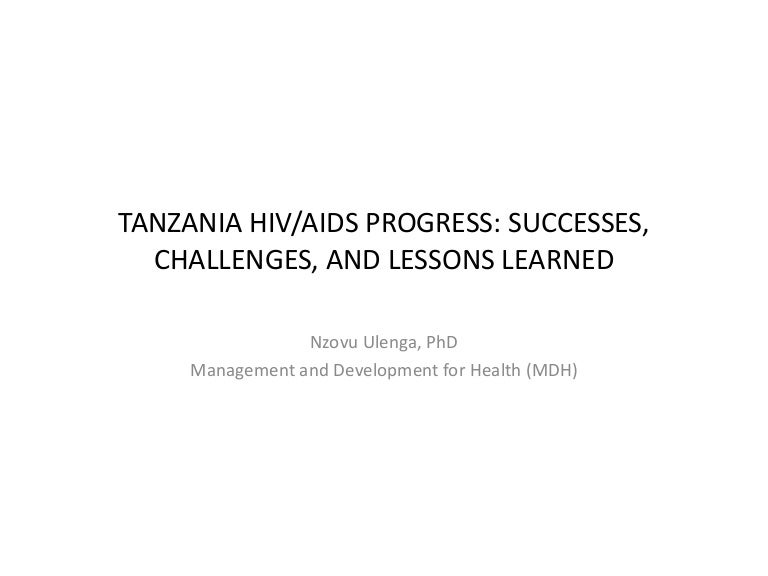 TANZANIA HIV/AIDS PROGRESS: SUCCESSES, CHALLENGES, AND LESSONS LEARNED

Nzovu Ulenga, PhD
Management and Development for Health (MDH)